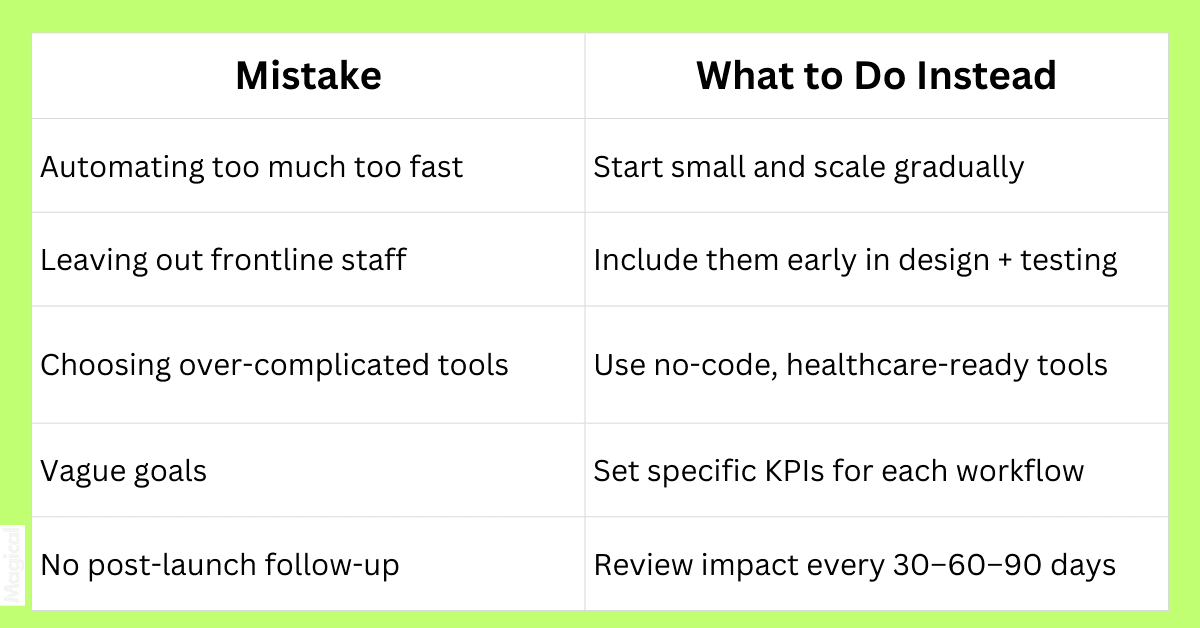 | Mistake | What to Do Instead |
|---|---|
| Automating too much too fast | Start small and scale gradually |
| Leaving out frontline staff | Include them early in design + testing |
| Choosing over-complicated tools | Use no-code, healthcare-ready tools |
| Vague goals | Set specific KPIs for each workflow |
| No post-launch follow-up | Review impact every 30–60–90 days |

Magical